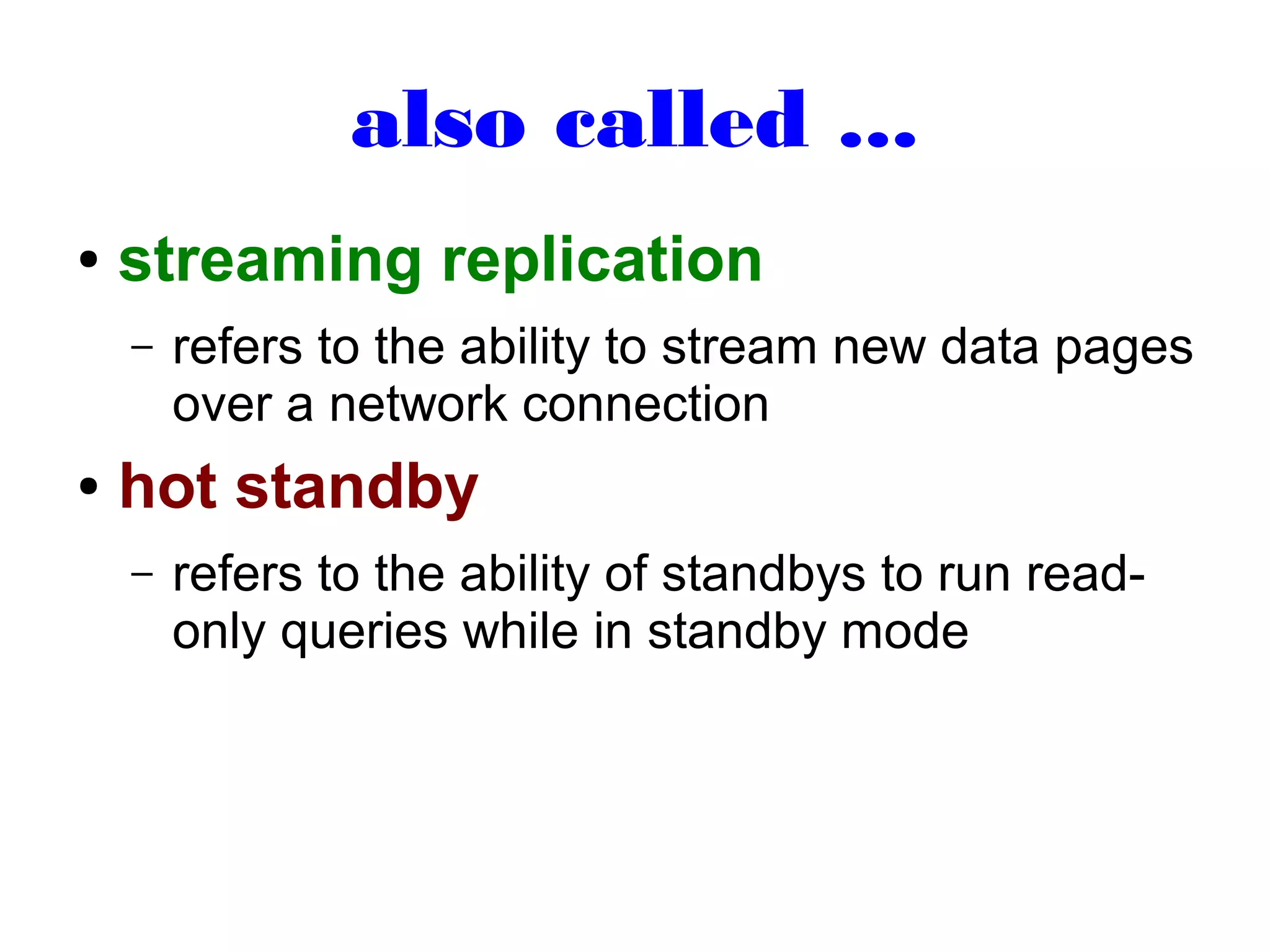 also called ...

• streaming replication

– refers to the ability to stream new data pages over a network connection

• hot standby

– refers to the ability of standbys to run read-only queries while in standby mode